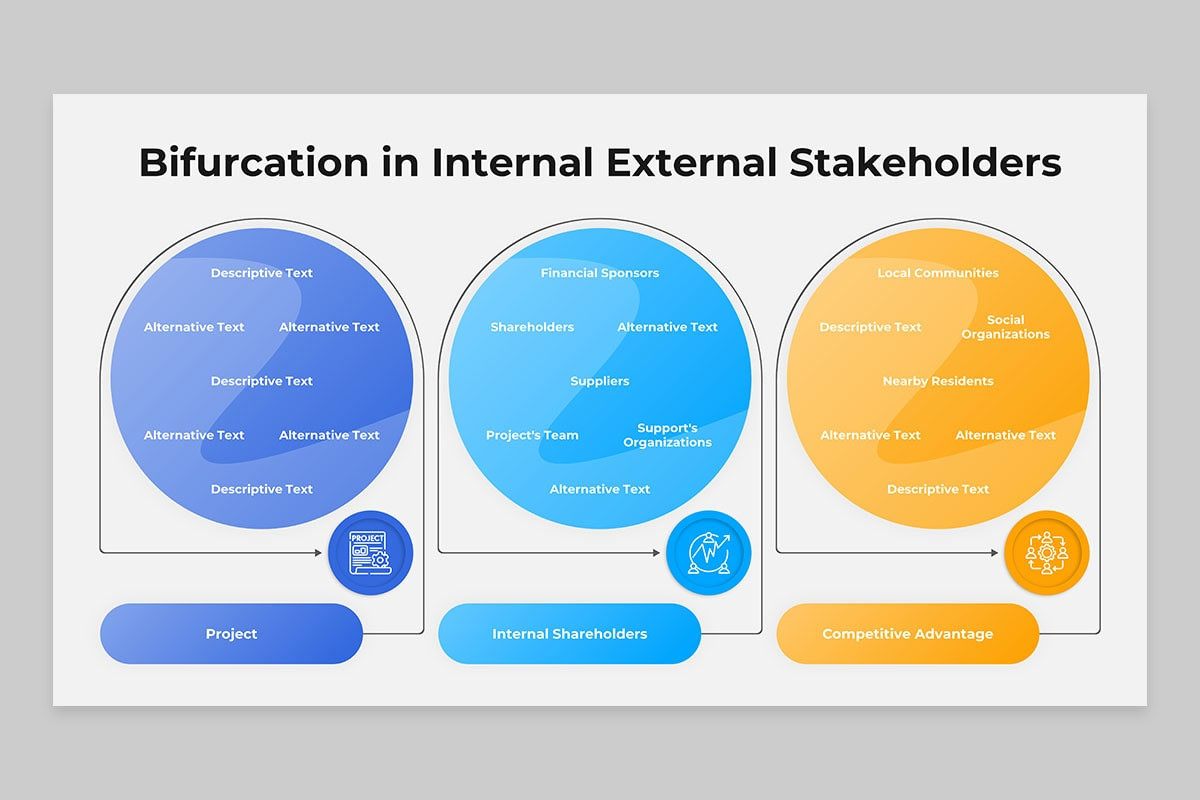 Bifurcation in Internal External Stakeholders

Descriptive Text

Alternative Text Alternative Text

Descriptive Text

Alternative Text Alternative Text

Descriptive Text

PROJECT

Project

Financial Sponsors

Shareholders Alternative Text

Suppliers

Project's Team Support's Organizations

Alternative Text

Internal Shareholders

Local Communities

Descriptive Text Social Organizations

Nearby Residents

Alternative Text Alternative Text

Descriptive Text

Competitive Advantage